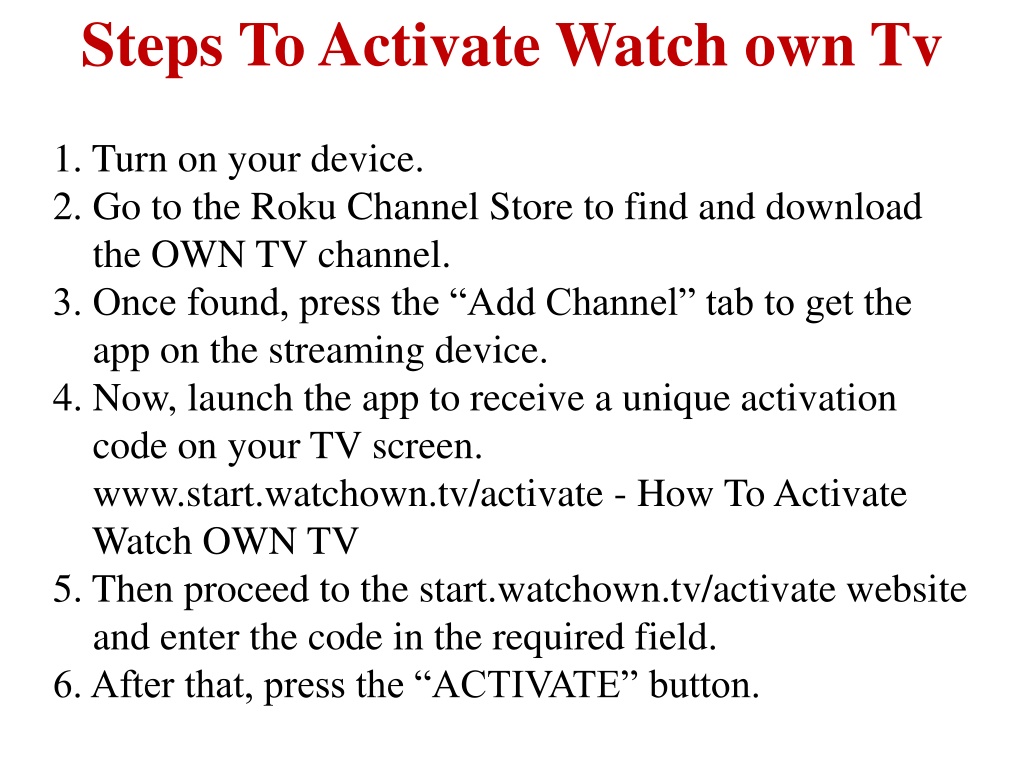 Steps To Activate Watch own Tv

1. Turn on your device.
2. Go to the Roku Channel Store to find and download the OWN TV channel.
3. Once found, press the “Add Channel” tab to get the app on the streaming device.
4. Now, launch the app to receive a unique activation code on your TV screen. www.start.watchown.tv/activate - How To Activate Watch OWN TV
5. Then proceed to the start.watchown.tv/activate website and enter the code in the required field.
6. After that, press the “ACTIVATE” button.